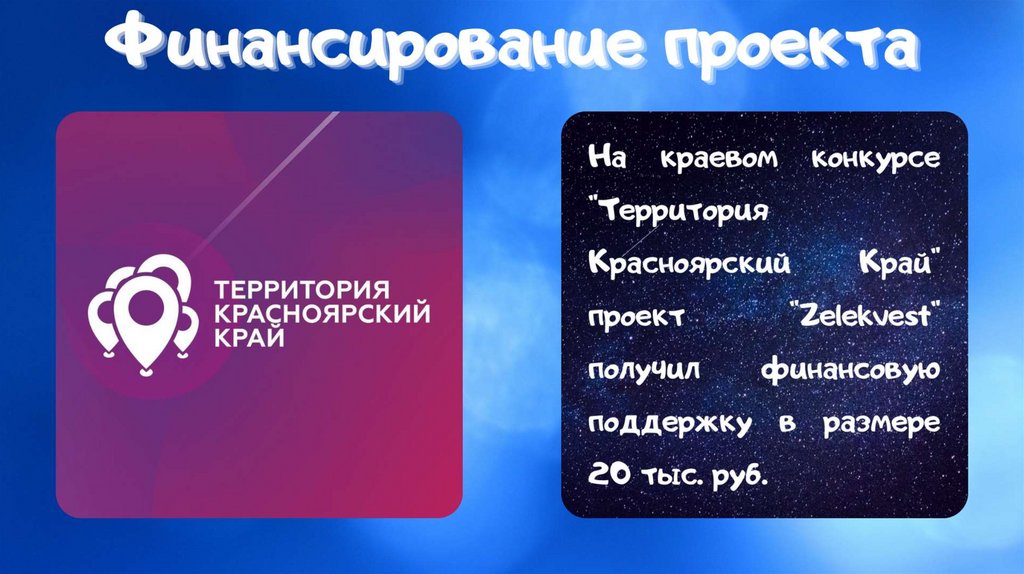 Финансирование проекта

ТЕРРИТОРИЯ КРАСНОЯРСКИЙ КРАЙ

На краевом конкурсе "Территория Красноярский Край" проект "Zelekvest" получил финансовую поддержку в размере 20 тыс. руб.